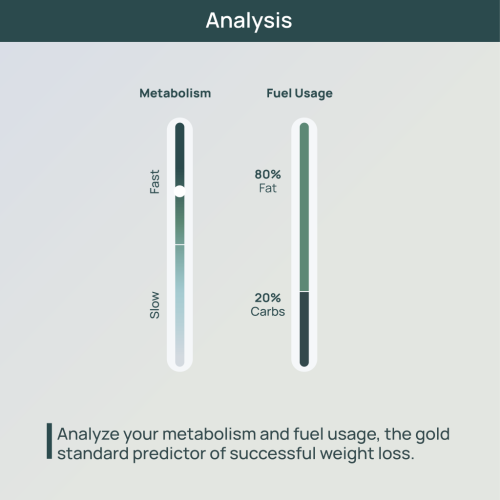 Analysis

Metabolism

Fast

Slow

Fuel Usage

80%
Fat

20%
Carbs

Analyze your metabolism and fuel usage, the gold standard predictor of successful weight loss.